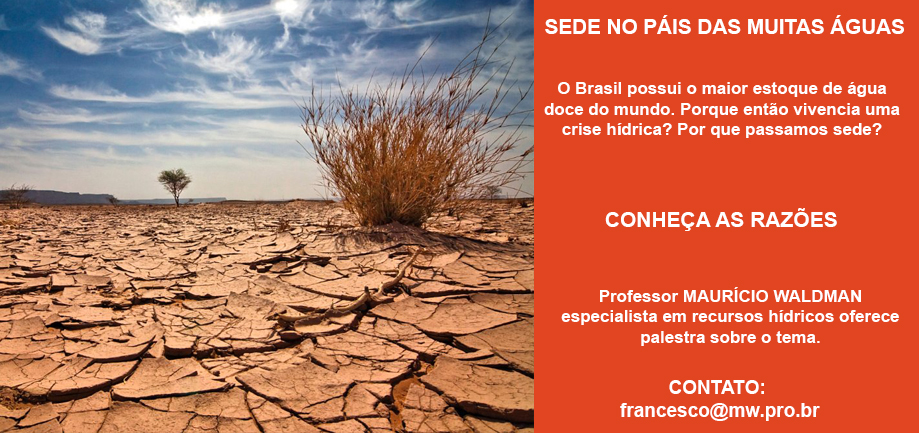 SEDE NO PÁIS DAS MUITAS ÁGUAS

O Brasil possui o maior estoque de água doce do mundo. Porque então vivencia uma crise hídrica? Por que passamos sede?

CONHEÇA AS RAZÕES

Professor MAURÍCIO WALDMAN especialista em recursos hídricos oferece palestra sobre o tema.

CONTATO:
francesco@mw.pro.br